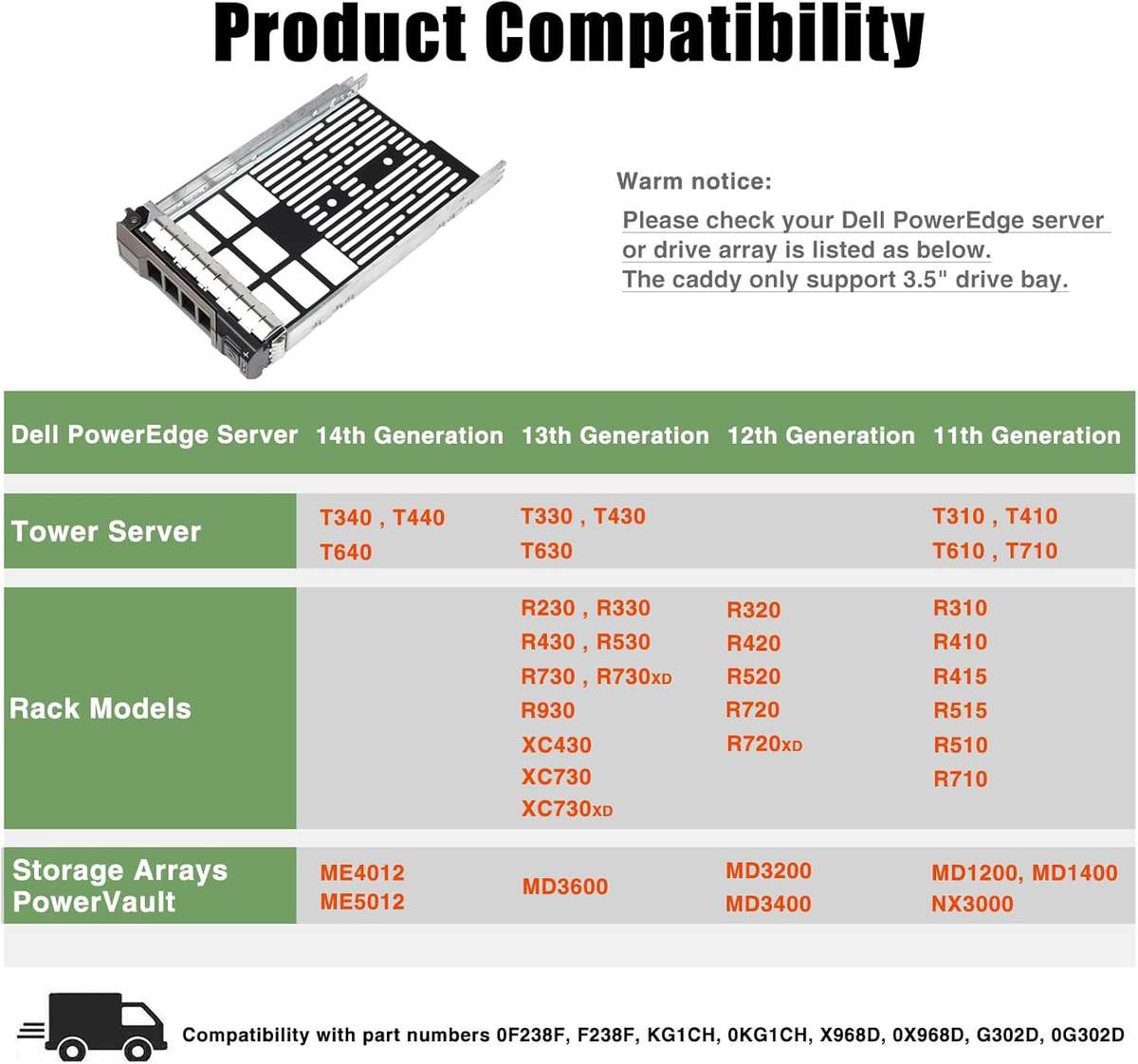 Product Compatibility

Warm notice:
Please check your Dell PowerEdge server or drive array is listed as below.
The caddy only support 3.5" drive bay.

| Dell PowerEdge Server | 14th Generation | 13th Generation | 12th Generation | 11th Generation |
|---|---|---|---|---|
| Tower Server | T340 , T440 T640 | T330 , T430 T630 | | T310 , T410 T610 , T710 |
| Rack Models | | R230 , R330 R430 , R530 R730 , R730XD R930 XC430 XC730 XC730XD | R320 R420 R520 R720 R720XD | R310 R410 R415 R515 R510 R710 |
| Storage Arrays PowerVault | ME4012 ME5012 | MD3600 | MD3200 MD3400 | MD1200, MD1400 NX3000 |

Compatibility with part numbers 0F238F, F238F, KG1CH, 0KG1CH, X968D, 0X968D, G302D, 0G302D